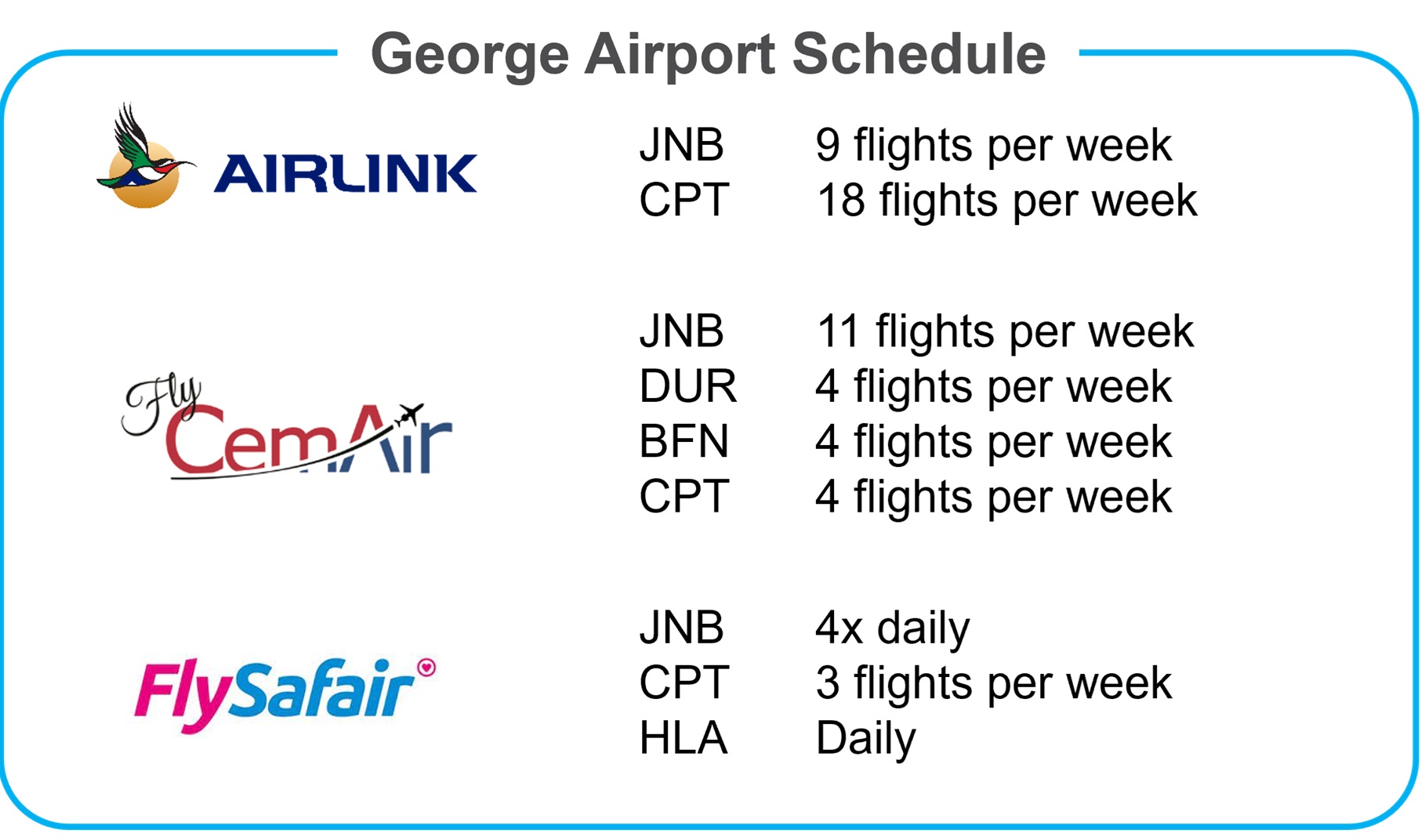 George Airport Schedule

AIRLINK

JNB 9 flights per week
CPT 18 flights per week

Fly CemAir

JNB 11 flights per week
DUR 4 flights per week
BFN 4 flights per week
CPT 4 flights per week

FlySafair

JNB 4x daily
CPT 3 flights per week
HLA Daily